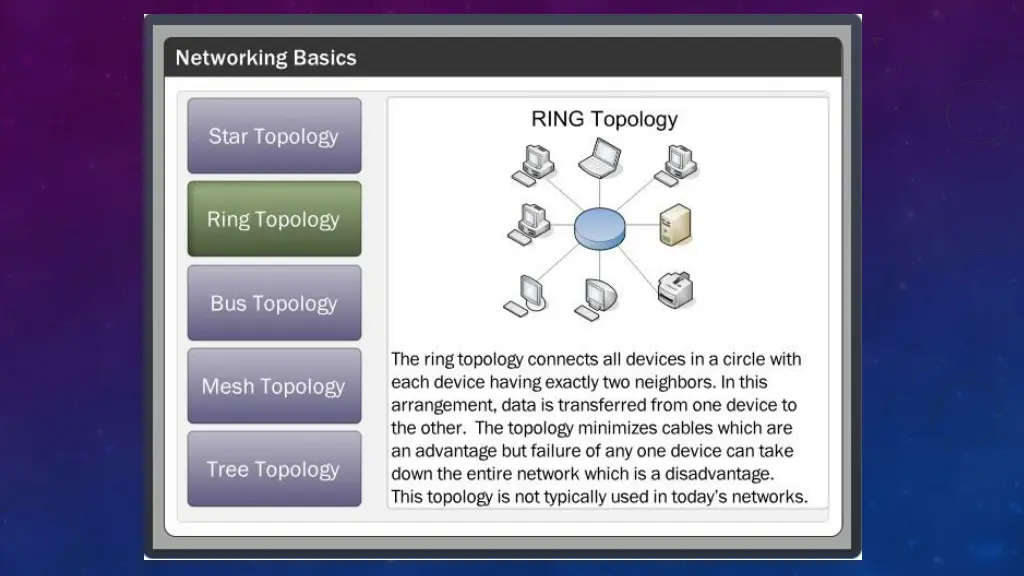 Networking Basics

Star Topology

Ring Topology

Bus Topology

Mesh Topology

Tree Topology

RING Topology

The ring topology connects all devices in a circle with each device having exactly two neighbors. In this arrangement, data is transferred from one device to the other. The topology minimizes cables which are an advantage but failure of any one device can take down the entire network which is a disadvantage. This topology is not typically used in today's networks.